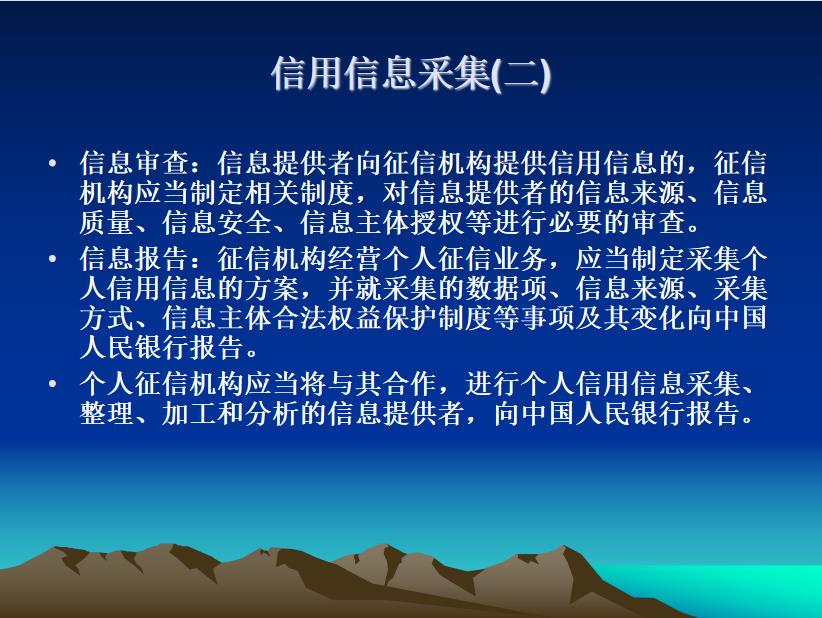 信用信息采集(二)

• 信息审查：信息提供者向征信机构提供信用信息的，征信机构应当制定相关制度，对信息提供者的信息来源、信息质量、信息安全、信息主体授权等进行必要的审查。

• 信息报告：征信机构经营个人征信业务，应当制定采集个人信用信息的方案，并就采集的数据项、信息来源、采集方式、信息主体合法权益保护制度等事项及其变化向中国人民银行报告。

• 个人征信机构应当将与其合作，进行个人信用信息采集、整理、加工和分析的信息提供者，向中国人民银行报告。